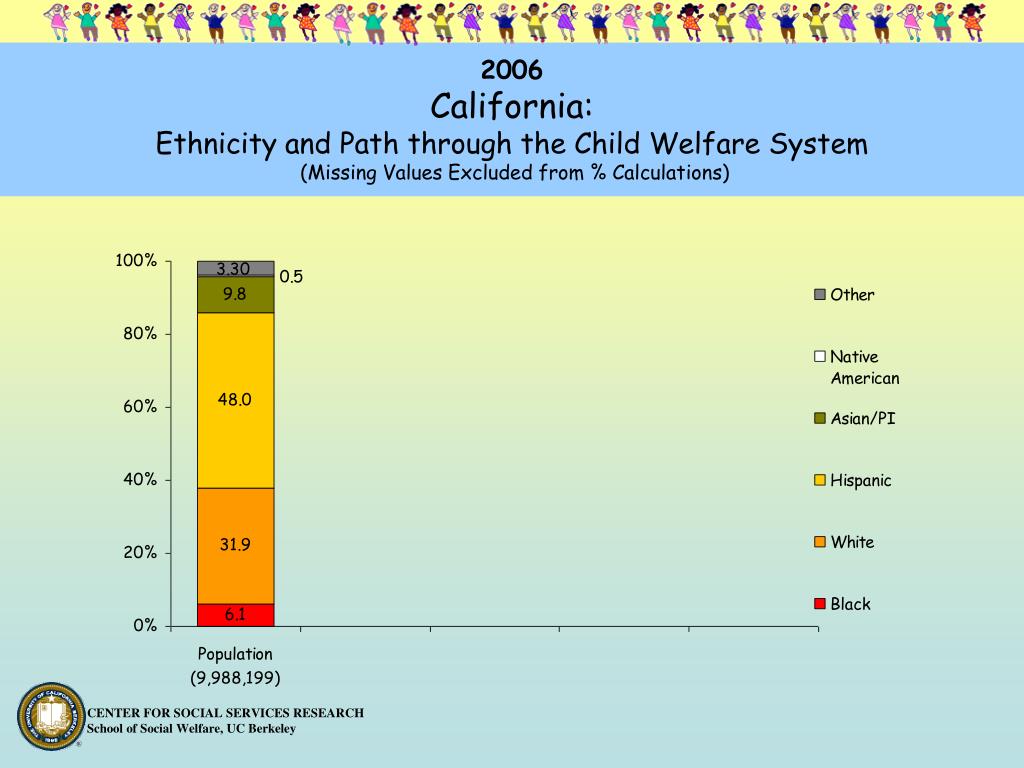 2006

California:

Ethnicity and Path through the Child Welfare System

(Missing Values Excluded from % Calculations)

100%
80%
60%
40%
20%
0%

3.30
0.5
9.8
48.0
31.9
6.1

Population
(9,988,199)

Other
Native American
Asian/PI
Hispanic
White
Black

CENTER FOR SOCIAL SERVICES RESEARCH
School of Social Welfare, UC Berkeley